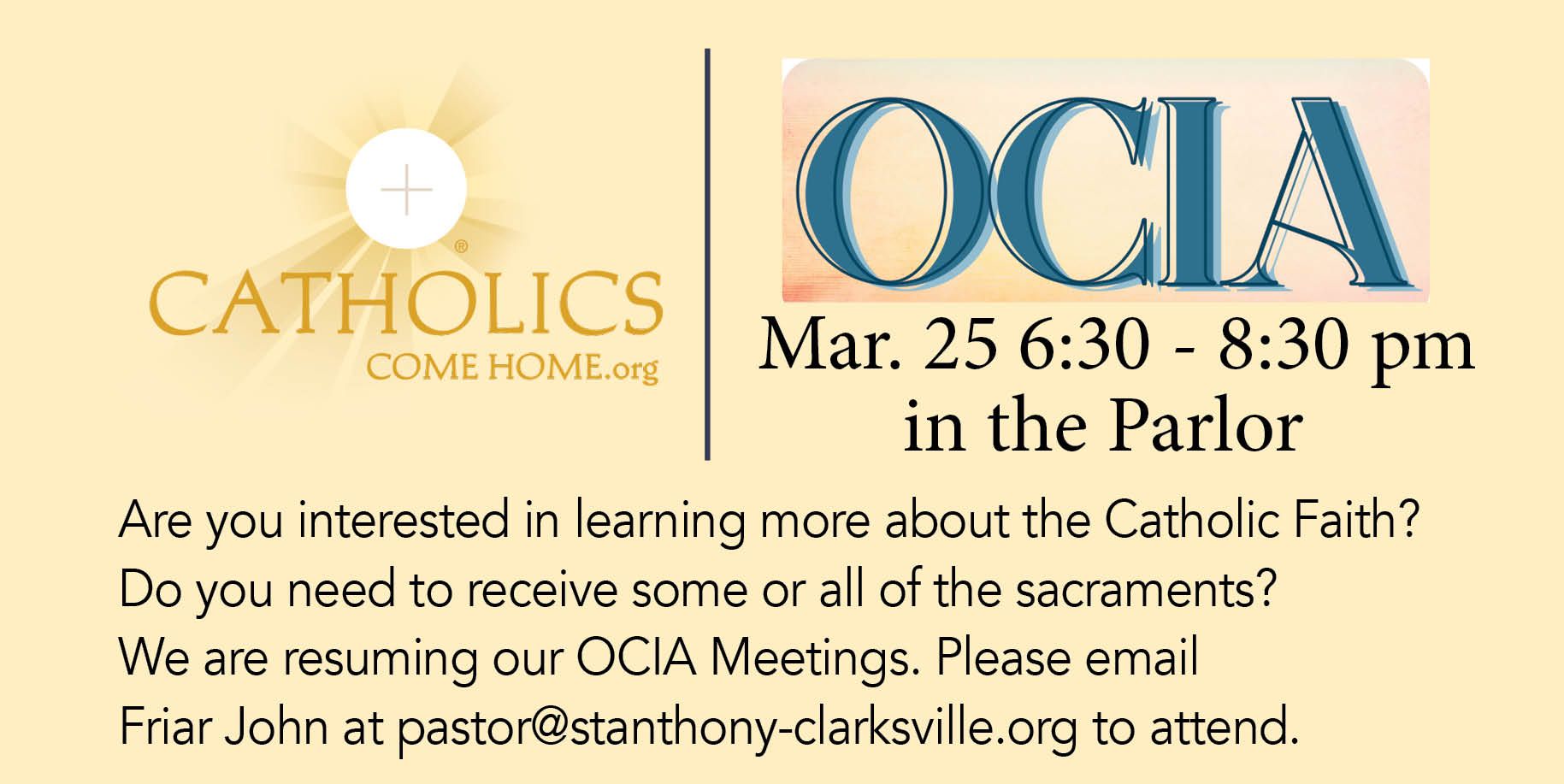 CATHOLICS®
COME HOME.org

OCIA

Mar. 25 6:30 - 8:30 pm
in the Parlor

Are you interested in learning more about the Catholic Faith? Do you need to receive some or all of the sacraments? We are resuming our OCIA Meetings. Please email Friar John at pastor@stanthony-clarksville.org to attend.